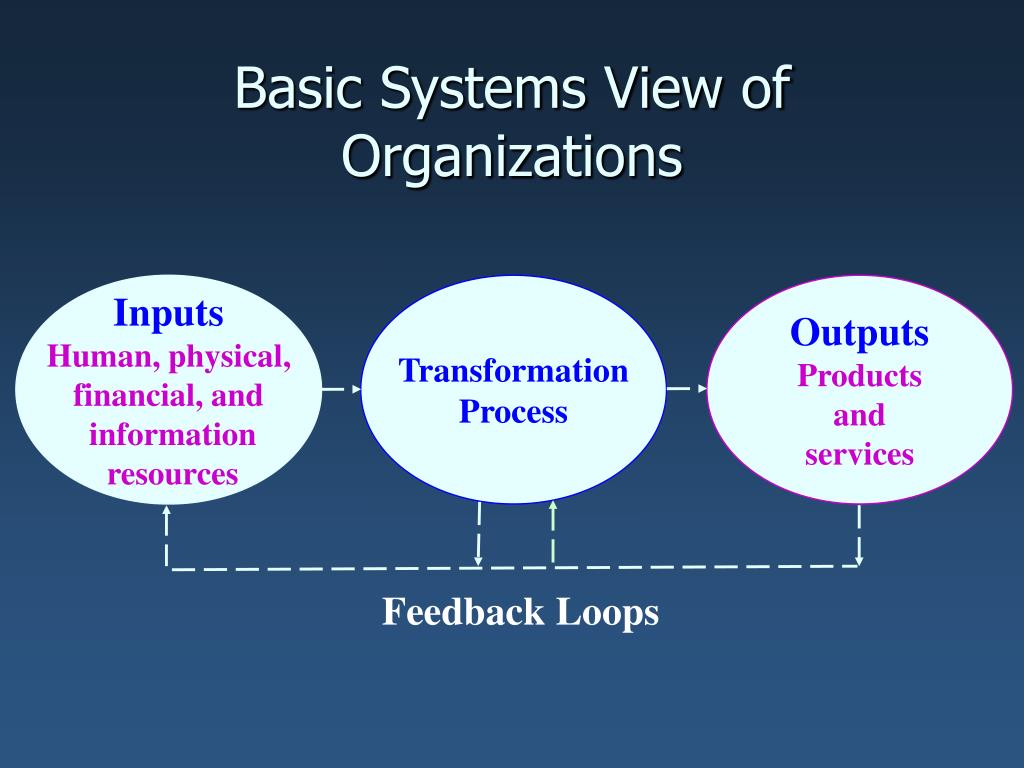 Basic Systems View of Organizations

Inputs
Human, physical, financial, and information resources

Transformation Process

Outputs
Products and services

Feedback Loops